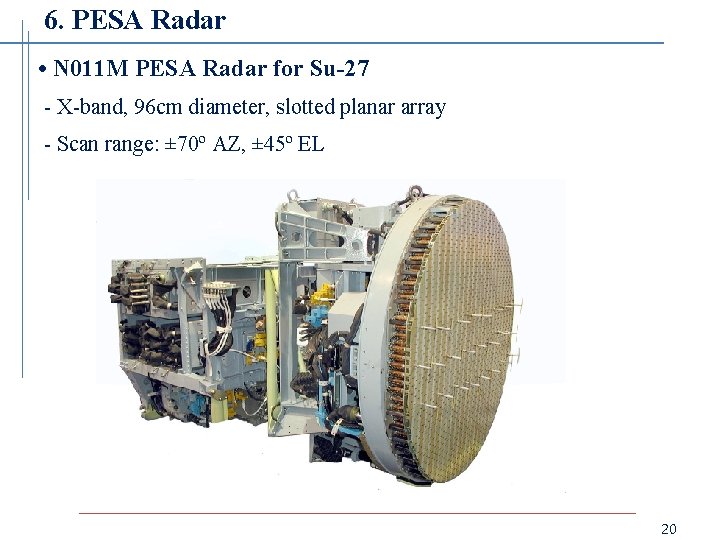 6. PESA Radar

• N011M PESA Radar for Su-27

- X-band, 96cm diameter, slotted planar array

- Scan range: ±70º AZ, ±45º EL

20